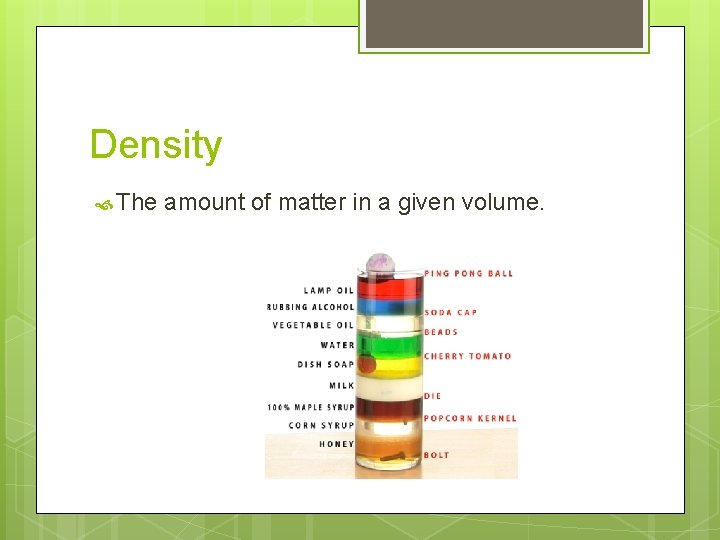 Density

The amount of matter in a given volume.

LAMP OIL
RUBBING ALCOHOL
VEGETABLE OIL
WATER
DISH SOAP
MILK
100% MAPLE SYRUP
CORN SYRUP
HONEY

PING PONG BALL
SODA CAP
BEADS
CHERRY TOMATO
DIE
POPCORN KERNEL
BOLT